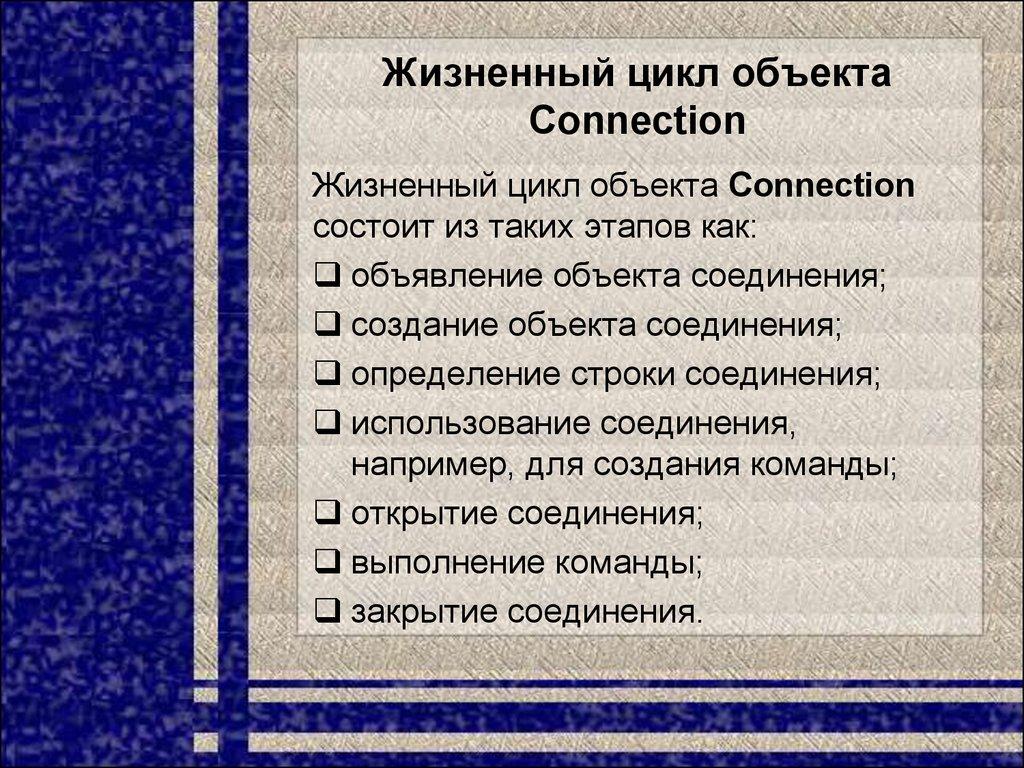 Жизненный цикл объекта Connection

Жизненный цикл объекта Connection состоит из таких этапов как:
❑ объявление объекта соединения;
❑ создание объекта соединения;
❑ определение строки соединения;
❑ использование соединения, например, для создания команды;
❑ открытие соединения;
❑ выполнение команды;
❑ закрытие соединения.